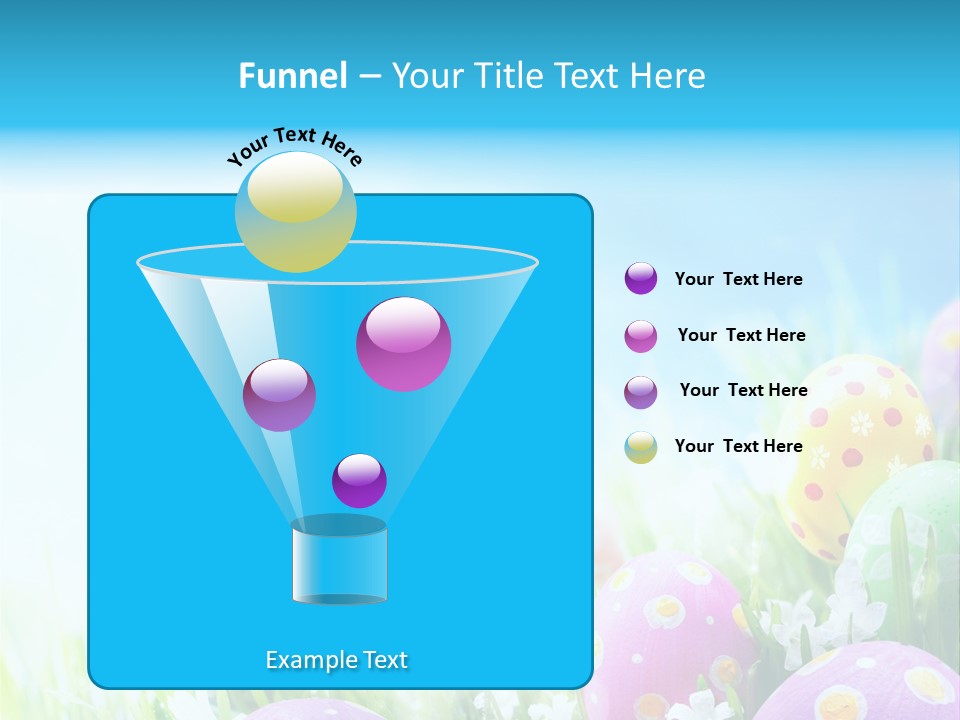 Funnel – Your Title Text Here

Your Text Here

Example Text

Your Text Here

Your Text Here

Your Text Here

Your Text Here